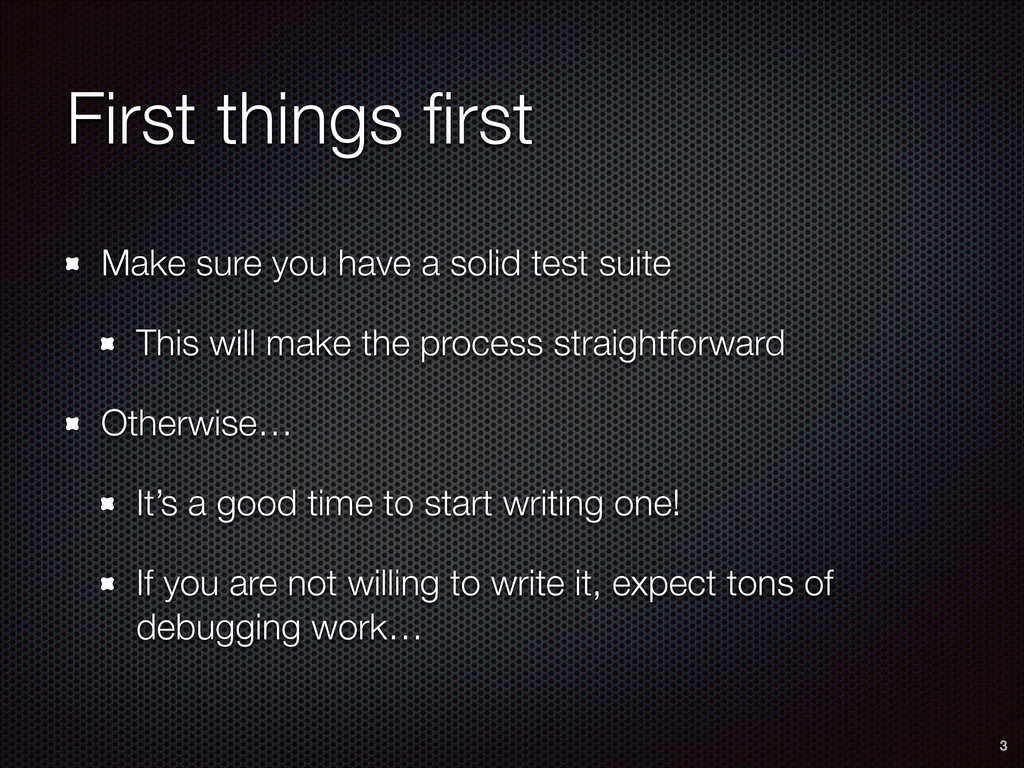 First things first

Make sure you have a solid test suite

This will make the process straightforward

Otherwise…

It’s a good time to start writing one!

If you are not willing to write it, expect tons of debugging work…

3